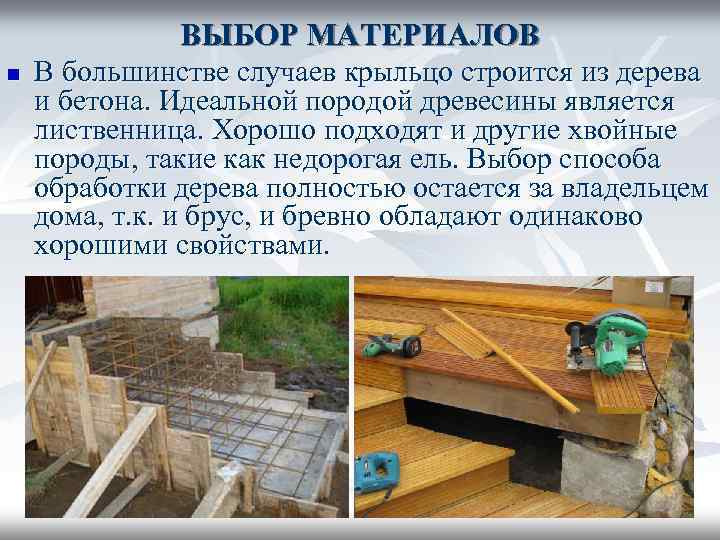 ВЫБОР МАТЕРИАЛОВ

В большинстве случаев крыльцо строится из дерева и бетона. Идеальной породой древесины является лиственница. Хорошо подходят и другие хвойные породы, такие как недорогая ель. Выбор способа обработки дерева полностью остается за владельцем дома, т.к. и брус, и бревно обладают одинаково хорошими свойствами.